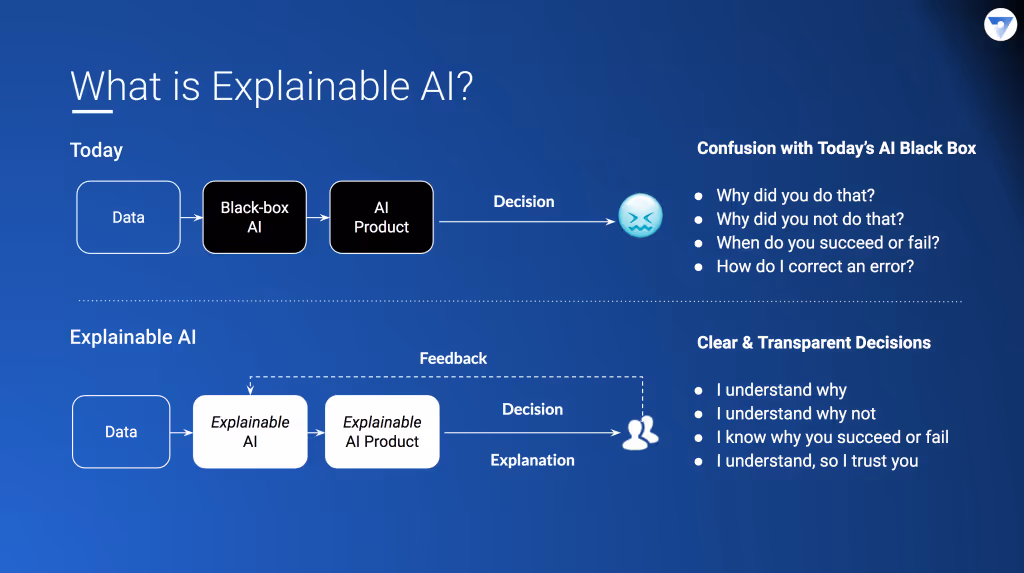 What is Explainable AI?

Today

Data

Black-box AI

AI Product

Decision

Confusion with Today's AI Black Box

- Why did you do that?
- Why did you not do that?
- When do you succeed or fail?
- How do I correct an error?

Explainable AI

Feedback

Data

Explainable AI

Explainable AI Product

Decision

Explanation

Clear & Transparent Decisions

- I understand why
- I understand why not
- I know why you succeed or fail
- I understand, so I trust you